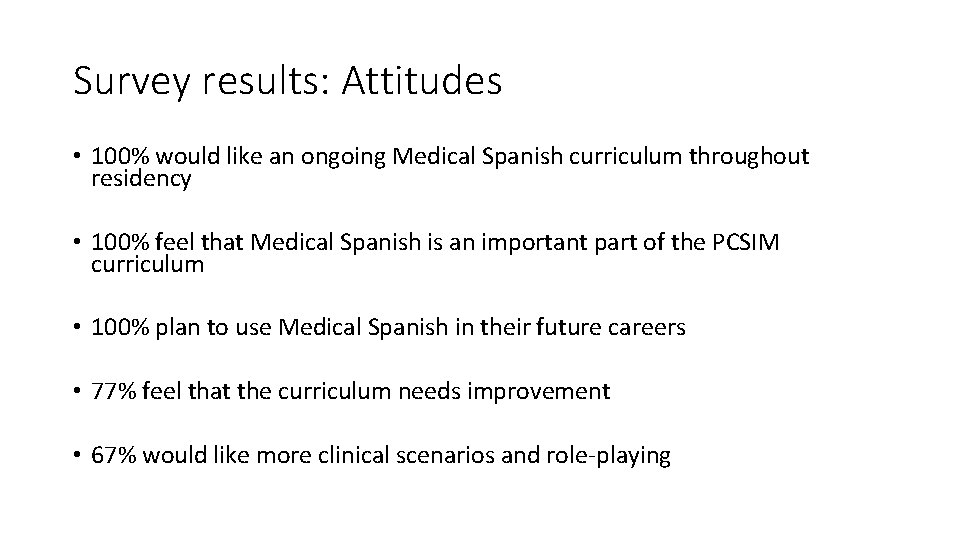 Survey results: Attitudes

• 100% would like an ongoing Medical Spanish curriculum throughout residency

• 100% feel that Medical Spanish is an important part of the PCSIM curriculum

• 100% plan to use Medical Spanish in their future careers

• 77% feel that the curriculum needs improvement

• 67% would like more clinical scenarios and role-playing